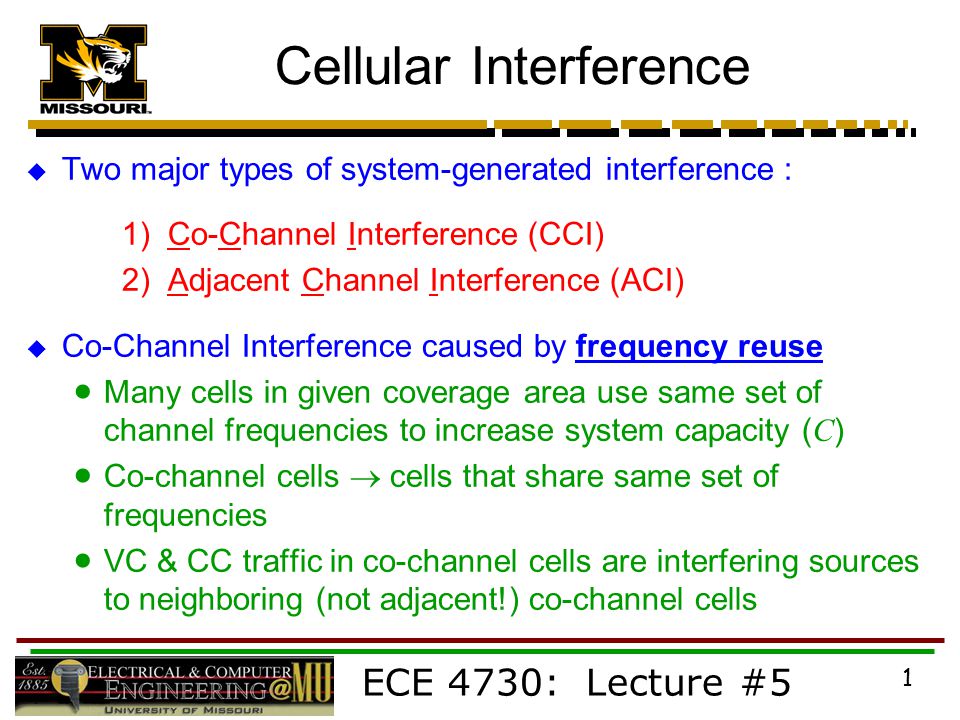 MISSOURI

Cellular Interference

Two major types of system-generated interference :

1) Co-Channel Interference (CCI)
2) Adjacent Channel Interference (ACI)

Co-Channel Interference caused by frequency reuse

Many cells in given coverage area use same set of channel frequencies to increase system capacity ($C$)

Co-channel cells $\rightarrow$ cells that share same set of frequencies

VC & CC traffic in co-channel cells are interfering sources to neighboring (not adjacent!) co-channel cells

Est. 1885 ELECTRICAL & COMPUTER ENGINEERING@MU UNIVERSITY OF MISSOURI

ECE 4730: Lecture #5

1